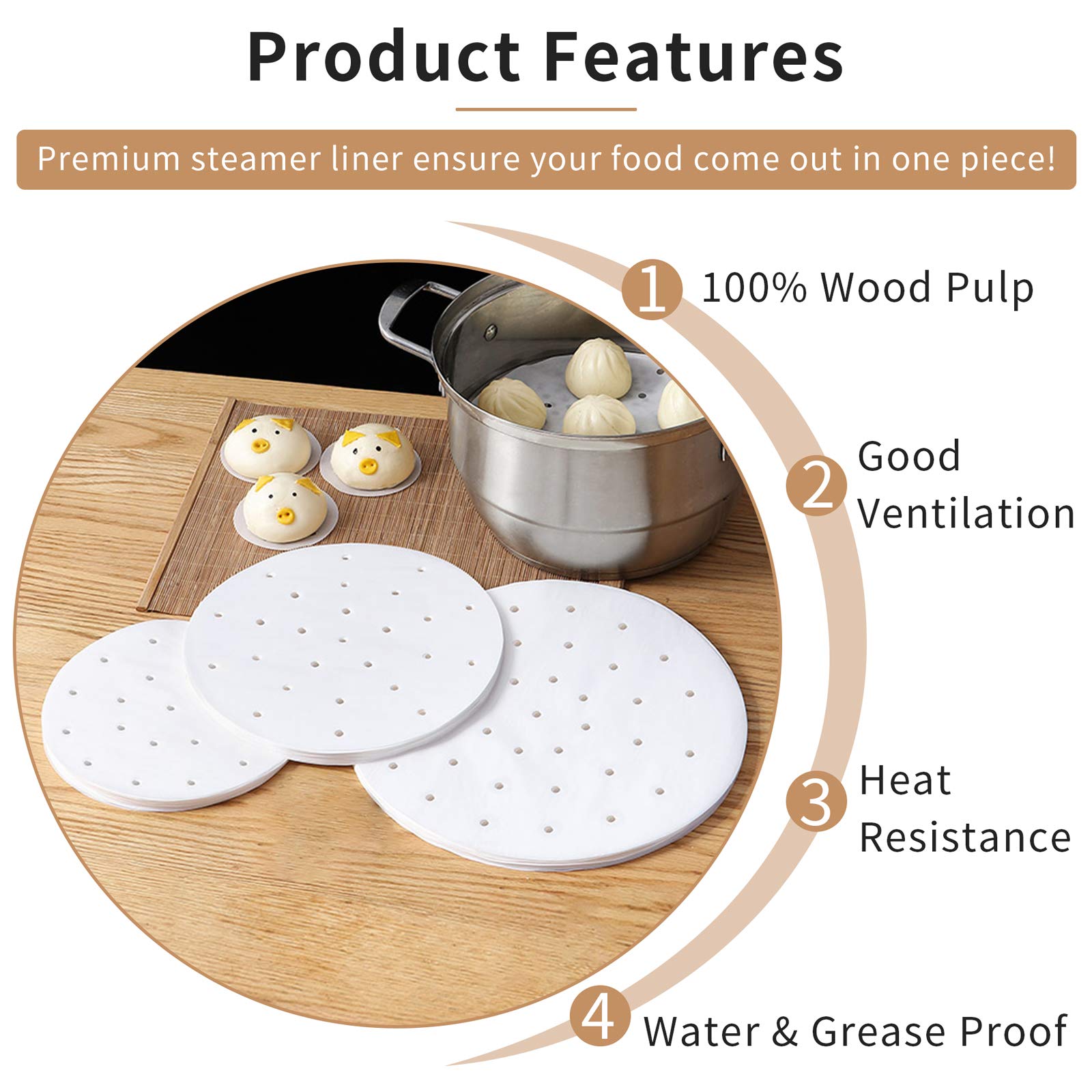 Product Features

Premium steamer liner ensure your food come out in one piece!

1 100% Wood Pulp

2 Good Ventilation

3 Heat Resistance

4 Water & Grease Proof